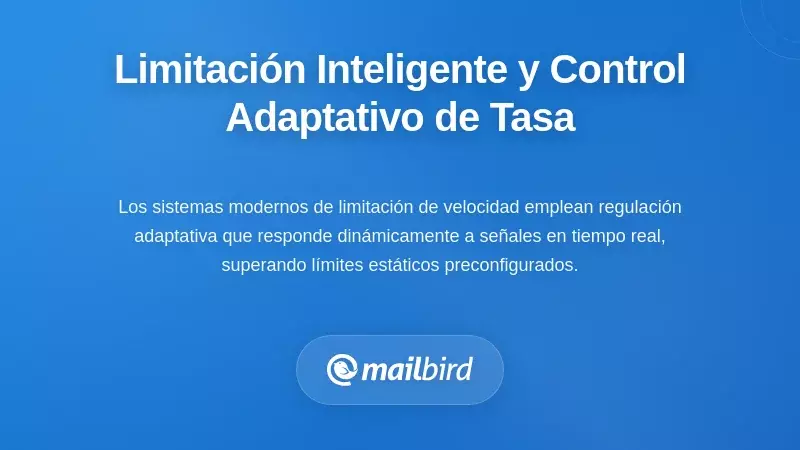 Limitación Inteligente y Control Adaptativo de Tasa

Los sistemas modernos de limitación de velocidad emplean regulación adaptativa que responde dinámicamente a señales en tiempo real, superando límites estáticos preconfigurados.

mailbird